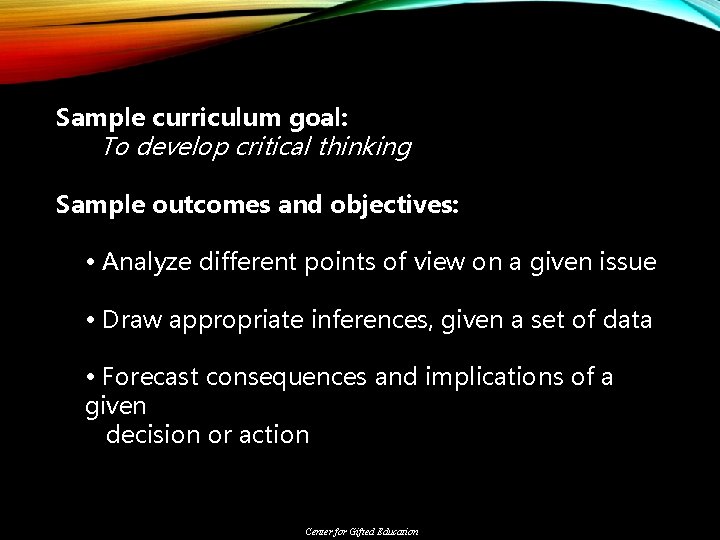 Sample curriculum goal:
To develop critical thinking

Sample outcomes and objectives:

• Analyze different points of view on a given issue

• Draw appropriate inferences, given a set of data

• Forecast consequences and implications of a given decision or action

Center for Gifted Education